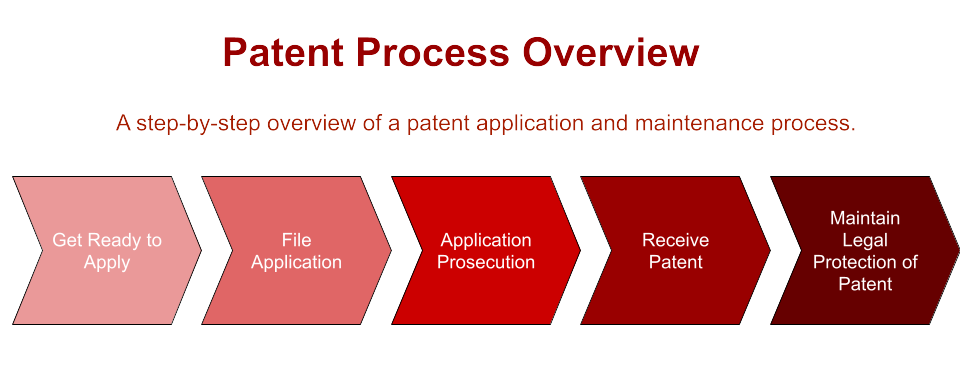 Patent Process Overview

A step-by-step overview of a patent application and maintenance process.

Get Ready to Apply

File Application

Application Prosecution

Receive Patent

Maintain Legal Protection of Patent